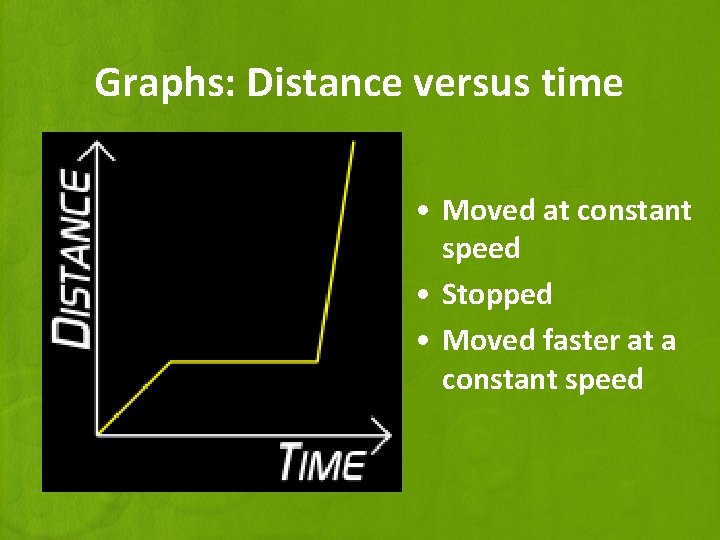 Graphs: Distance versus time

DISTANCE

TIME

• Moved at constant speed
• Stopped
• Moved faster at a constant speed